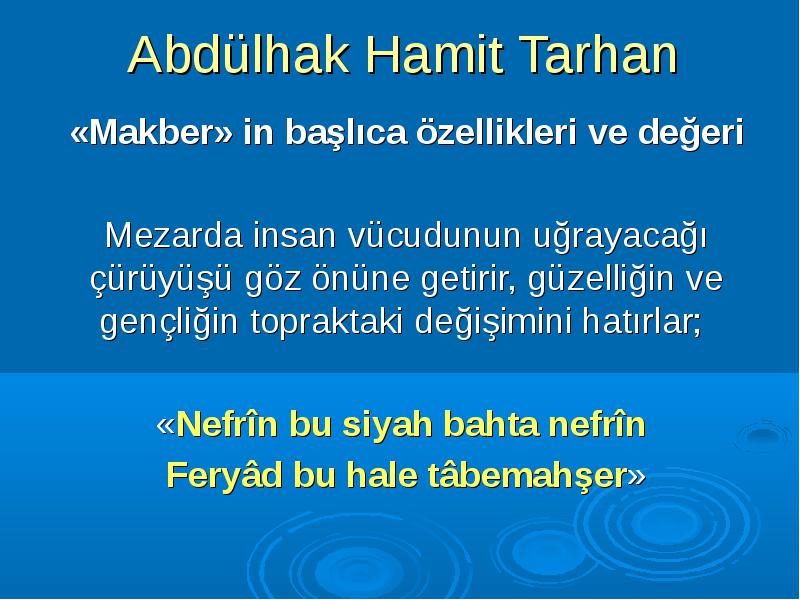 Abdülhak Hamit Tarhan

«Makber» in başlıca özellikleri ve değeri

Mezarda insan vücudunun uğrayacağı çürüyüşü göz önüne getirir, güzelliğin ve gençliğin topraktaki değişimini hatırlar;

«Nefrîn bu siyah bahta nefrîn
Feryâd bu hale tâbemahşer»